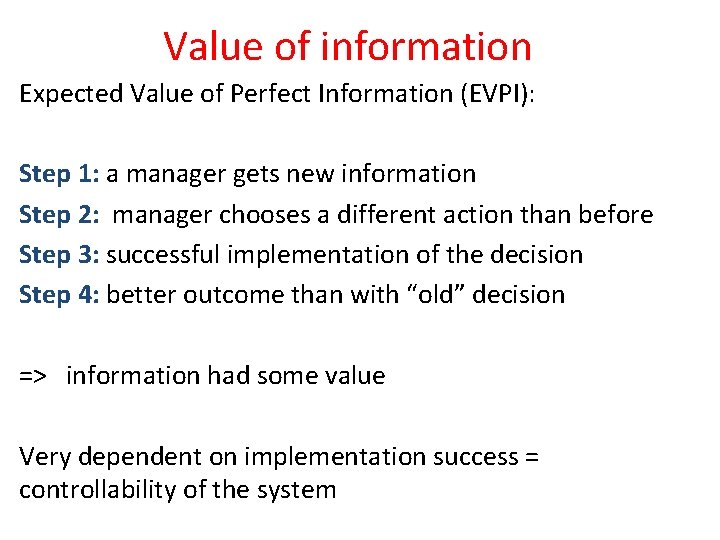 Value of information

Expected Value of Perfect Information (EVPI):

Step 1: a manager gets new information
Step 2: manager chooses a different action than before
Step 3: successful implementation of the decision
Step 4: better outcome than with “old” decision

=> information had some value

Very dependent on implementation success = controllability of the system